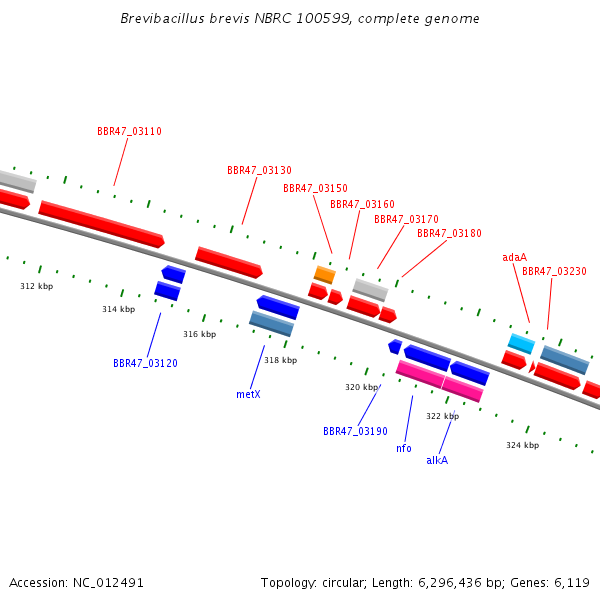 Brevibacillus brevis NBRC 100599, complete genome

BBR47_03110

BBR47_03130

BBR47_03150

BBR47_03160

BBR47_03170

BBR47_03180

adaA

BBR47_03230

312 kbp

314 kbp

316 kbp

318 kbp

320 kbp

322 kbp

324 kbp

BBR47_03120

metX

BBR47_03190

nfo

alkA

Accession: NC_012491

Topology: circular; Length: 6,296,436 bp; Genes: 6,119